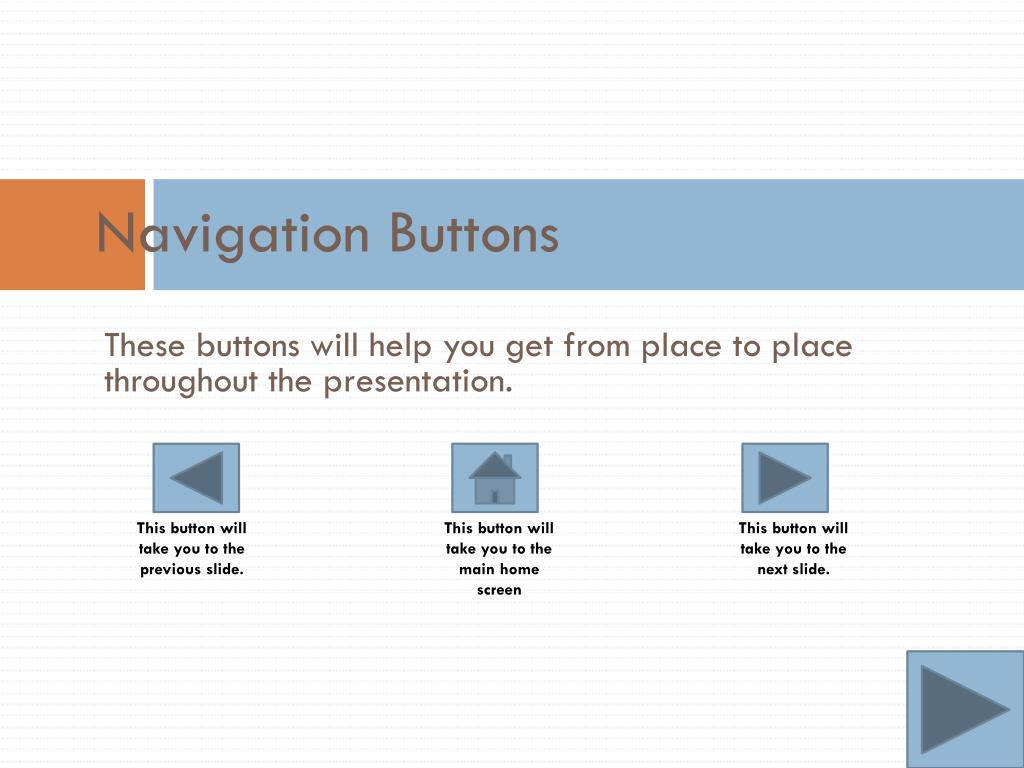 Navigation Buttons

These buttons will help you get from place to place throughout the presentation.

This button will take you to the previous slide.

This button will take you to the main home screen

This button will take you to the next slide.